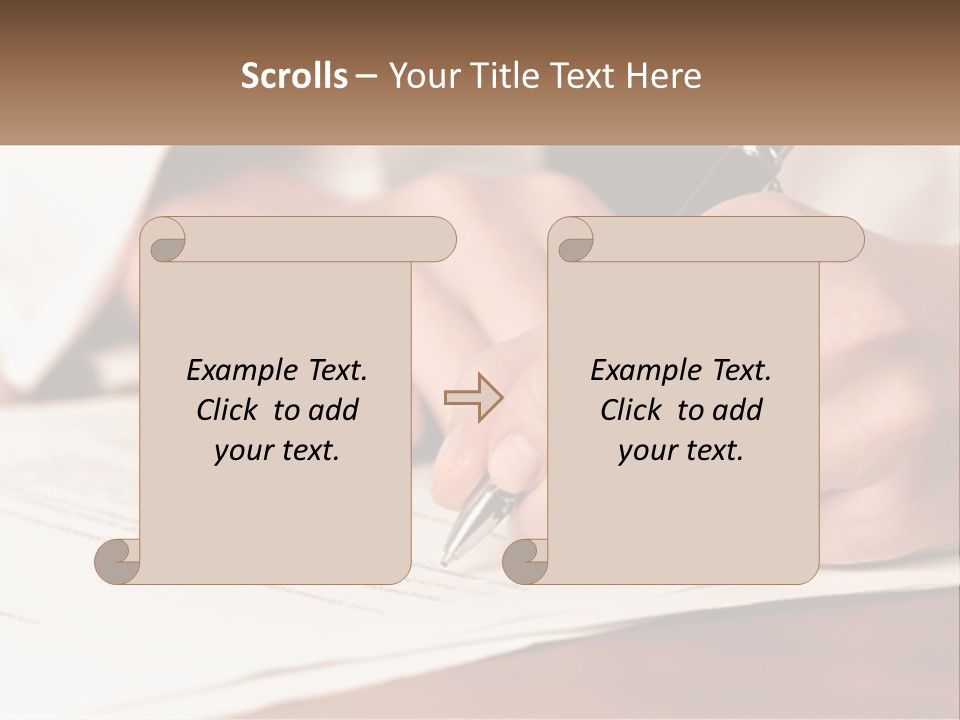 Scrolls – Your Title Text Here

Example Text. Click to add your text.

Example Text. Click to add your text.